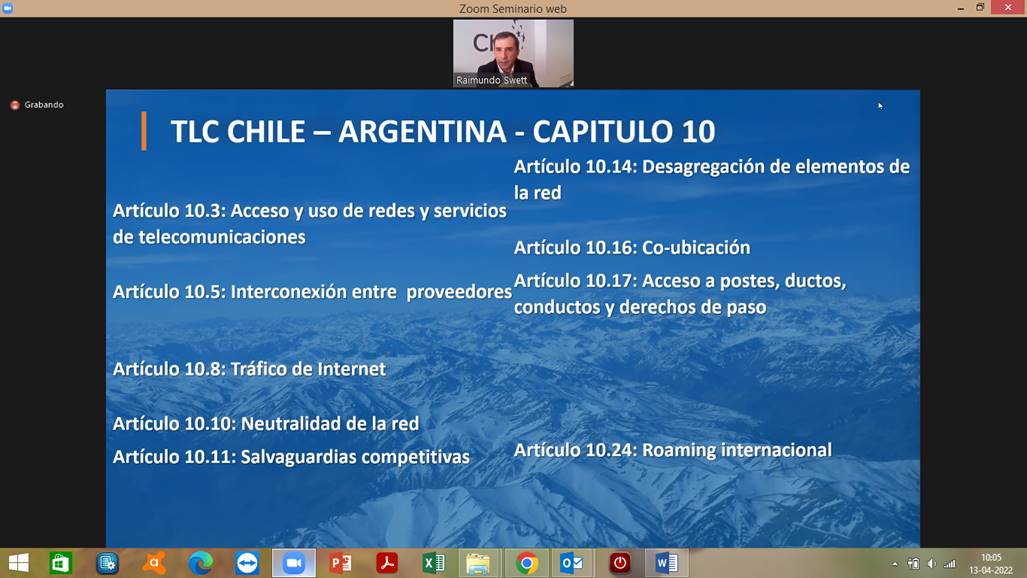 Zoom Seminario web

Raimundo Swett

Grabando

TLC CHILE – ARGENTINA - CAPITULO 10

Artículo 10.3: Acceso y uso de redes y servicios de telecomunicaciones

Artículo 10.5: Interconexión entre proveedores

Artículo 10.8: Tráfico de Internet

Artículo 10.10: Neutralidad de la red

Artículo 10.11: Salvaguardias competitivas

Artículo 10.14: Desagregación de elementos de la red

Artículo 10.16: Co-ubicación

Artículo 10.17: Acceso a postes, ductos, conductos y derechos de paso

Artículo 10.24: Roaming internacional

10:05
13-04-2022